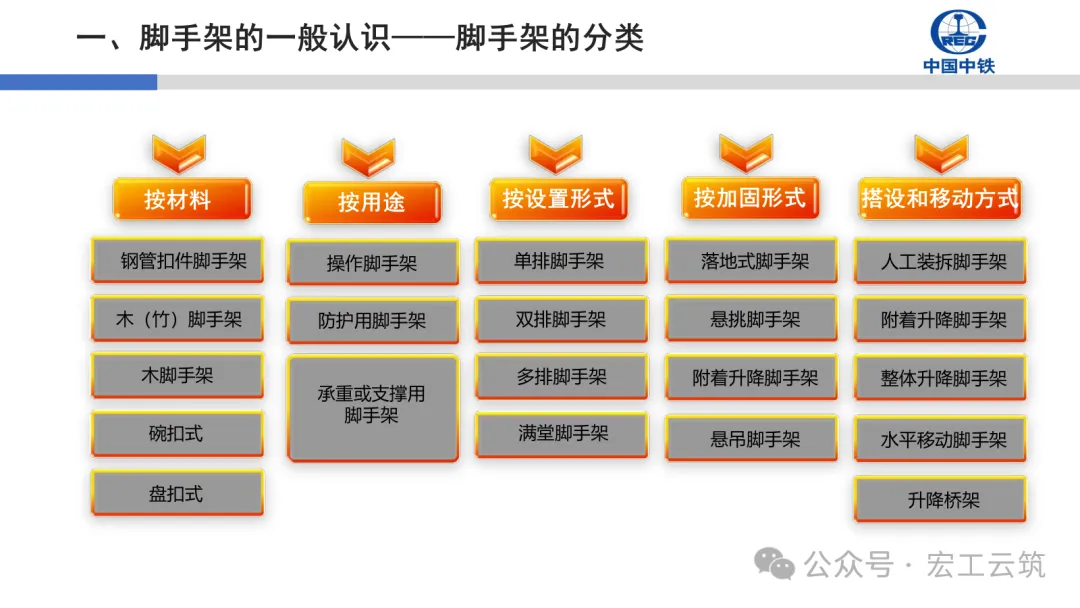 一、脚手架的一般认识——脚手架的分类

CREC
中国中铁

按材料

钢管扣件脚手架

木（竹）脚手架

木脚手架

碗扣式

盘扣式

按用途

操作脚手架

防护用脚手架

承重或支撑用脚手架

按设置形式

单排脚手架

双排脚手架

多排脚手架

满堂脚手架

按加固形式

落地式脚手架

悬挑脚手架

附着升降脚手架

悬吊脚手架

搭设和移动方式

人工装拆脚手架

附着升降脚手架

整体升降脚手架

水平移动脚手架

升降桥架

公众号 · 宏工云筑